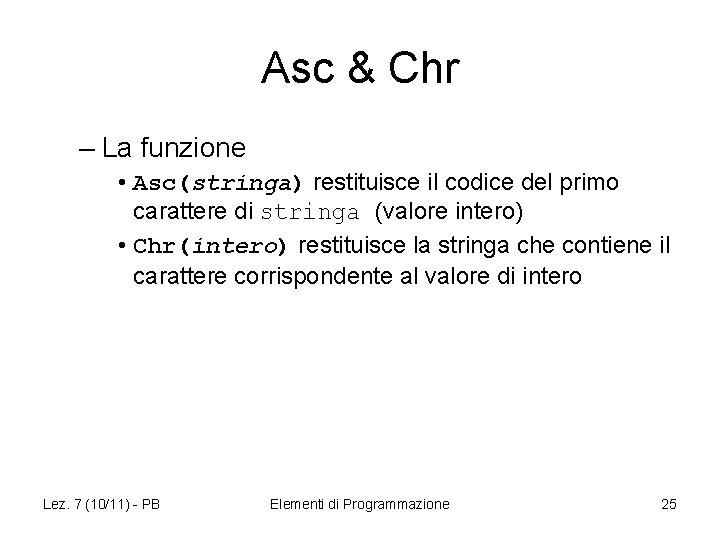 Asc & Chr

– La funzione

• Asc(stringa) restituisce il codice del primo carattere di stringa (valore intero)

• Chr(intero) restituisce la stringa che contiene il carattere corrispondente al valore di intero

Lez. 7 (10/11) - PB

Elementi di Programmazione

25